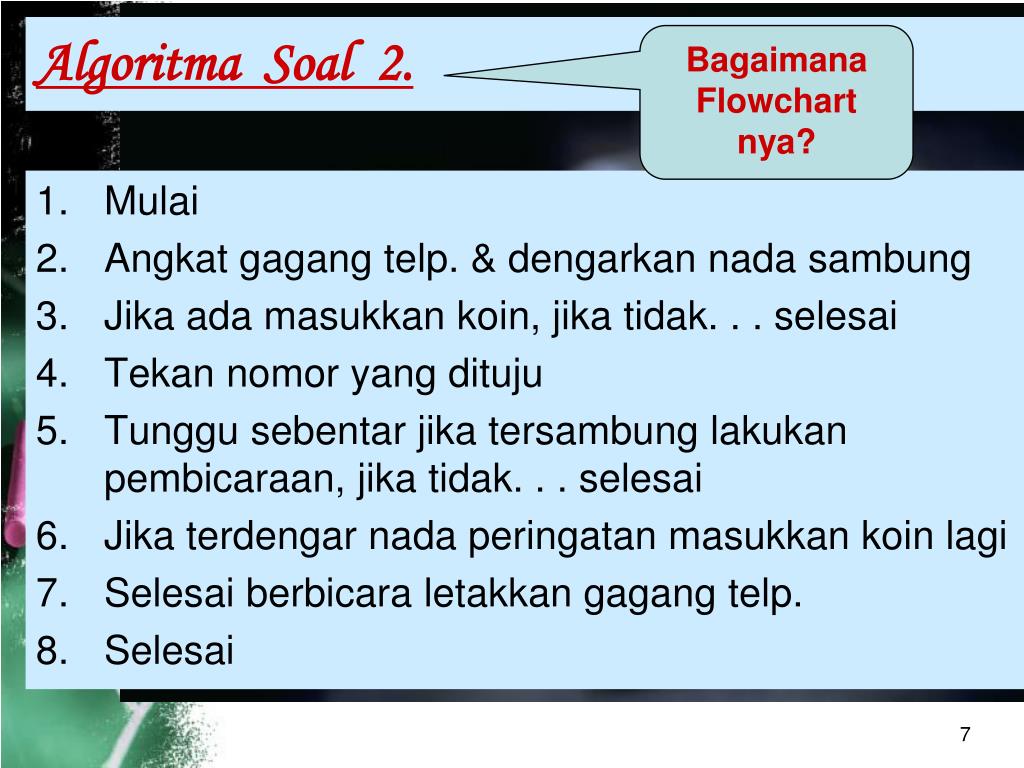 Algoritma Soal 2.

Bagaimana Flowchart nya?

1. Mulai
2. Angkat gagang telp. & dengarkan nada sambung
3. Jika ada masukkan koin, jika tidak. . . selesai
4. Tekan nomor yang dituju
5. Tunggu sebentar jika tersambung lakukan pembicaraan, jika tidak. . . selesai
6. Jika terdengar nada peringatan masukkan koin lagi
7. Selesai berbicara letakkan gagang telp.
8. Selesai

7